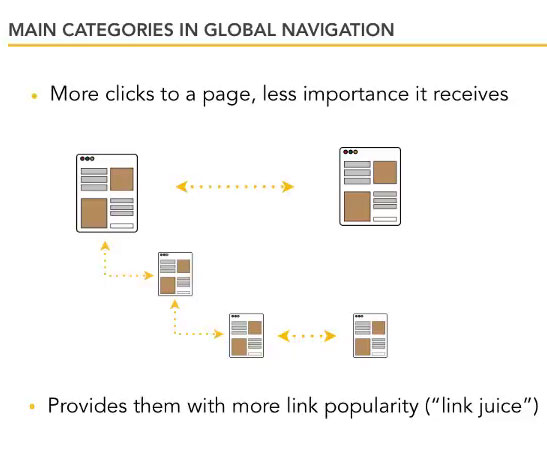 MAIN CATEGORIES IN GLOBAL NAVIGATION

• More clicks to a page, less importance it receives

• Provides them with more link popularity ("link juice")